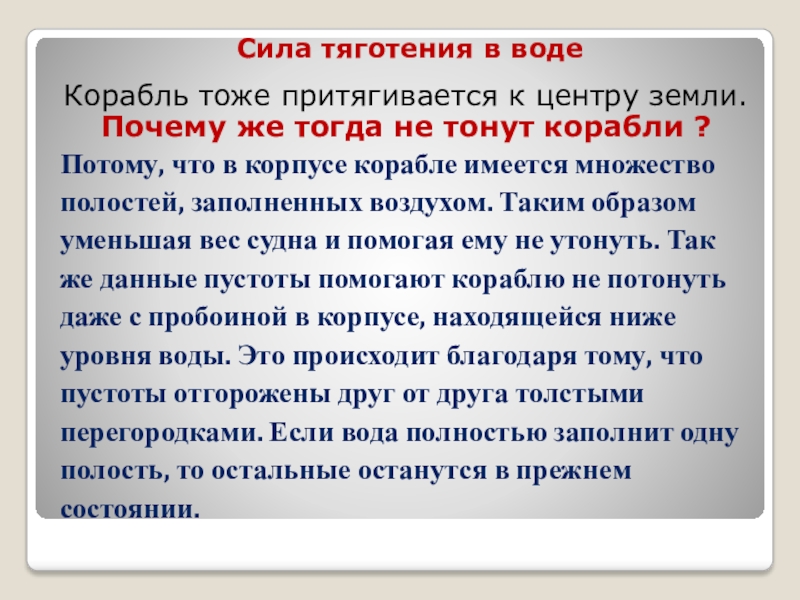 Сила тяготения в воде

Корабль тоже притягивается к центру земли.
Почему же тогда не тонут корабли ?

Потому, что в корпусе корабле имеется множество полостей, заполненных воздухом. Таким образом уменьшая вес судна и помогая ему не утонуть. Так же данные пустоты помогают кораблю не потонуть даже с пробоиной в корпусе, находящейся ниже уровня воды. Это происходит благодаря тому, что пустоты отгорожены друг от друга толстыми перегородками. Если вода полностью заполнит одну полость, то остальные останутся в прежнем состоянии.